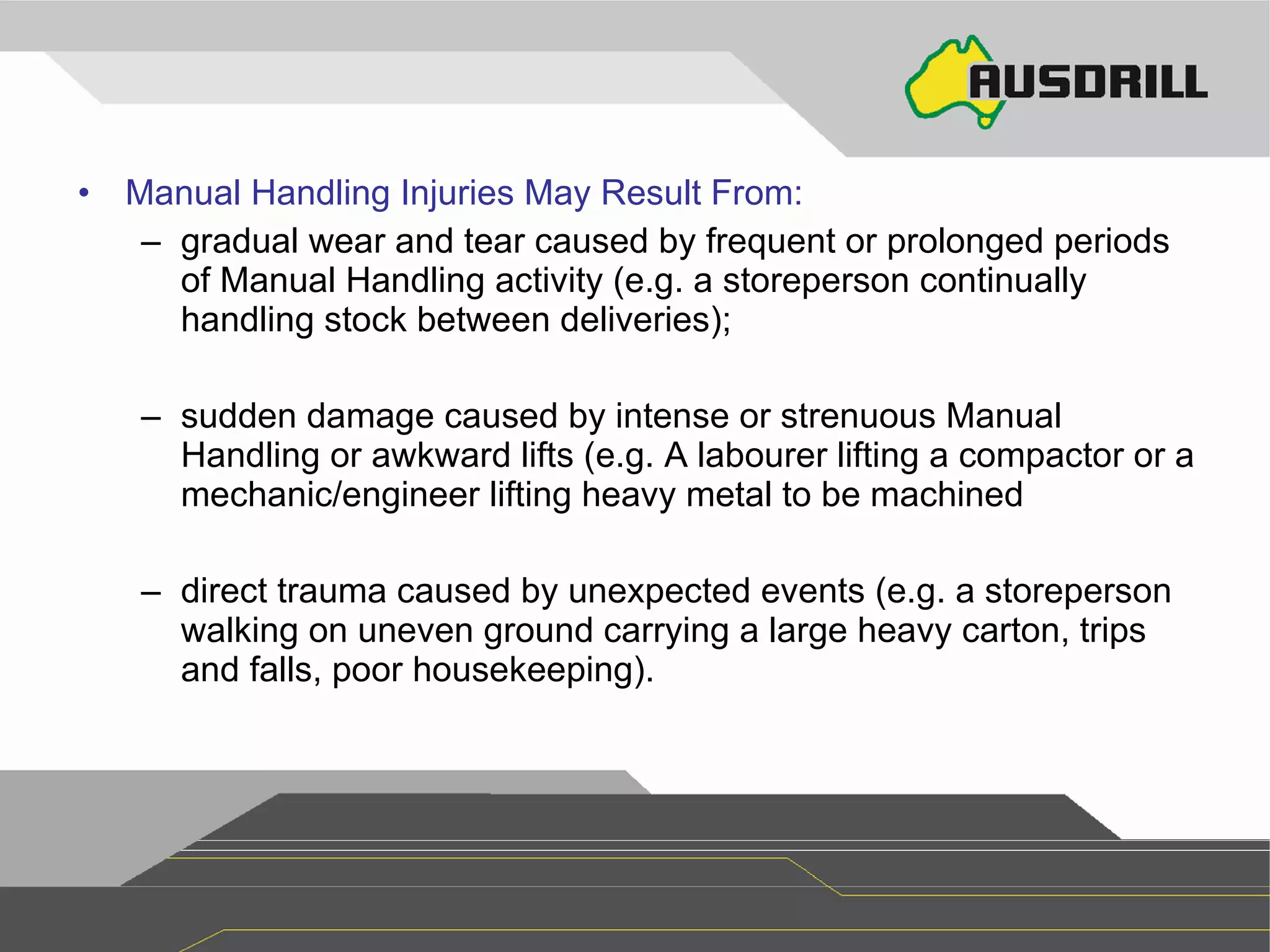 AUSDRILL

• Manual Handling Injuries May Result From:
– gradual wear and tear caused by frequent or prolonged periods of Manual Handling activity (e.g. a storeperson continually handling stock between deliveries);

– sudden damage caused by intense or strenuous Manual Handling or awkward lifts (e.g. A labourer lifting a compactor or a mechanic/engineer lifting heavy metal to be machined

– direct trauma caused by unexpected events (e.g. a storeperson walking on uneven ground carrying a large heavy carton, trips and falls, poor housekeeping).